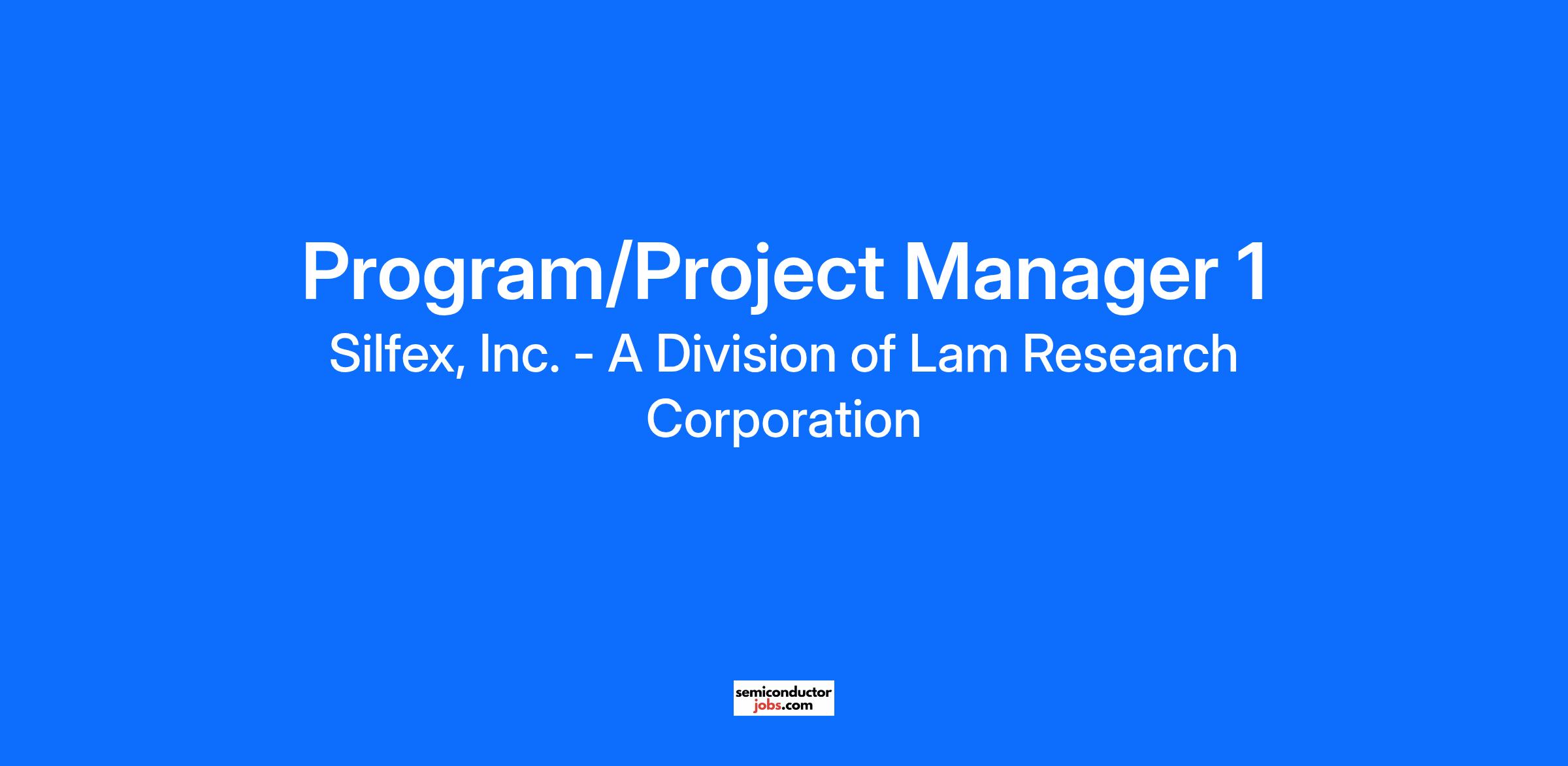 Program/Project Manager 1

Silfex, Inc. - A Division of Lam Research Corporation

semiconductor
jobs.com